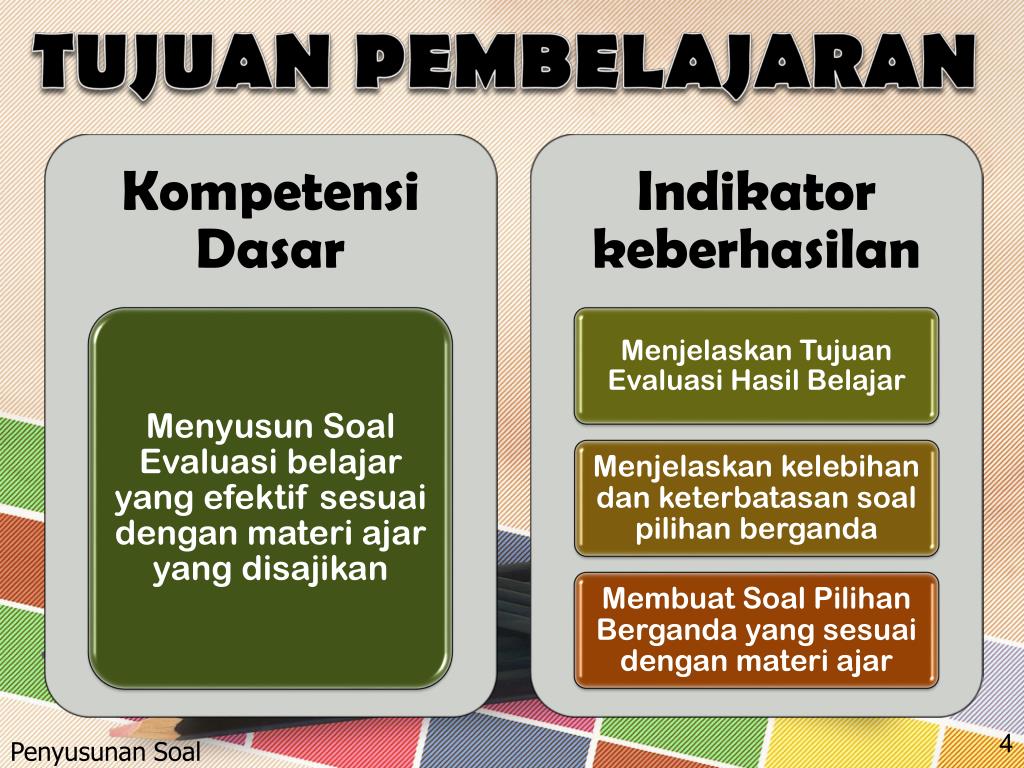 TUJUAN PEMBELAJARAN

Kompetensi Dasar

Menyusun Soal Evaluasi belajar yang efektif sesuai dengan materi ajar yang disajikan

Indikator keberhasilan

Menjelaskan Tujuan Evaluasi Hasil Belajar

Menjelaskan kelebihan dan keterbatasan soal pilihan berganda

Membuat Soal Pilihan Berganda yang sesuai dengan materi ajar

Penyusunan Soal

4